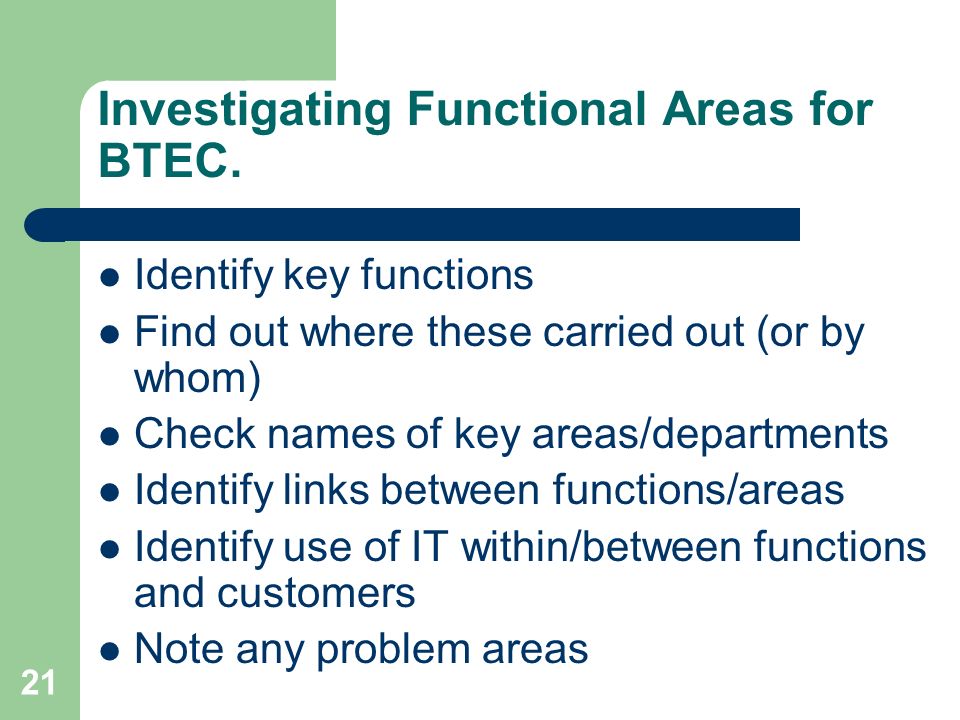 Investigating Functional Areas for BTEC.

- Identify key functions
- Find out where these carried out (or by whom)
- Check names of key areas/departments
- Identify links between functions/areas
- Identify use of IT within/between functions and customers
- Note any problem areas

21